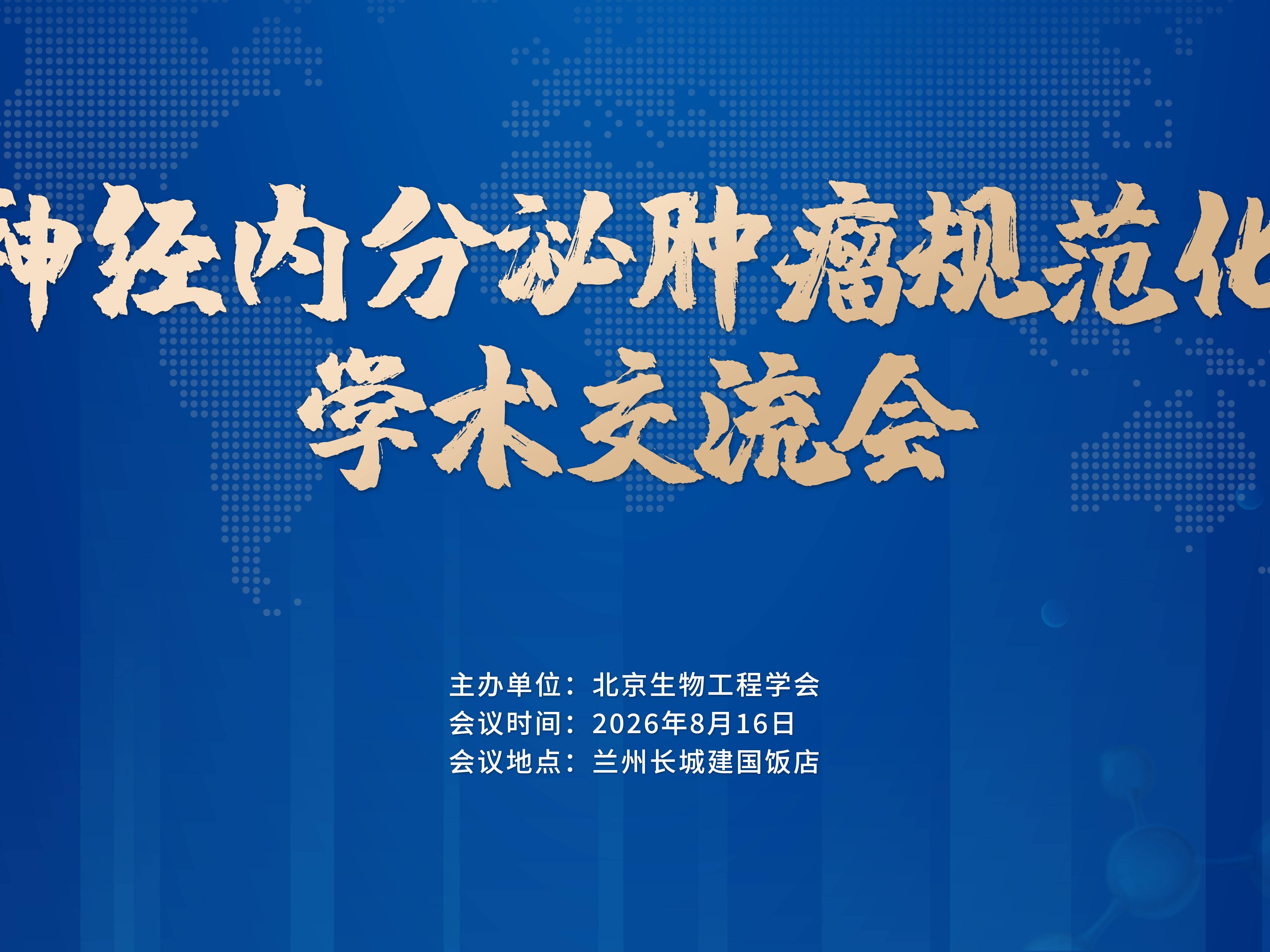 神经内分泌肿瘤规范化
学术交流会

主办单位：北京生物工程学会
会议时间：2026年8月16日
会议地点：兰州长城建国饭店